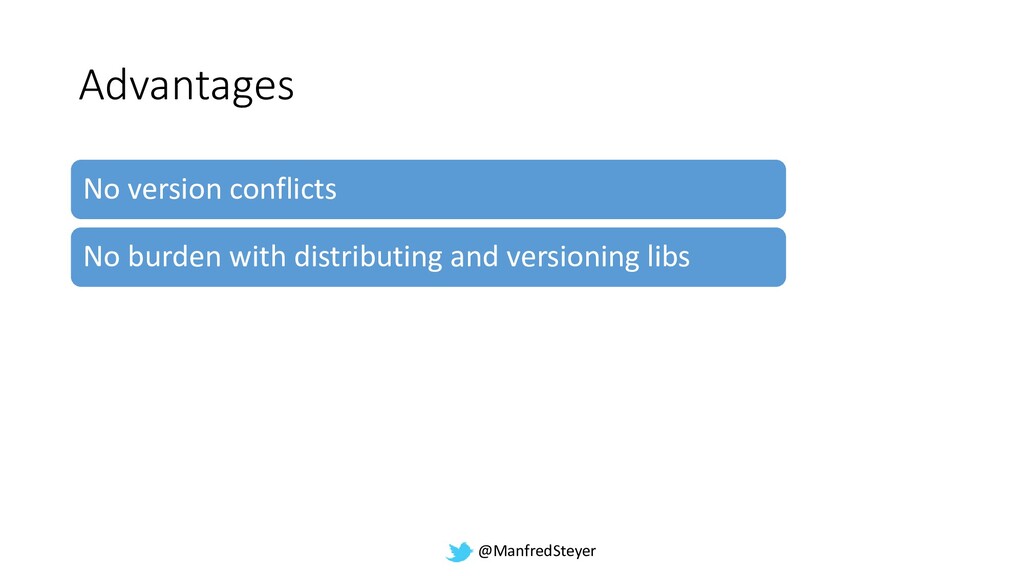 Advantages

No version conflicts

No burden with distributing and versioning libs

@ManfredSteyer